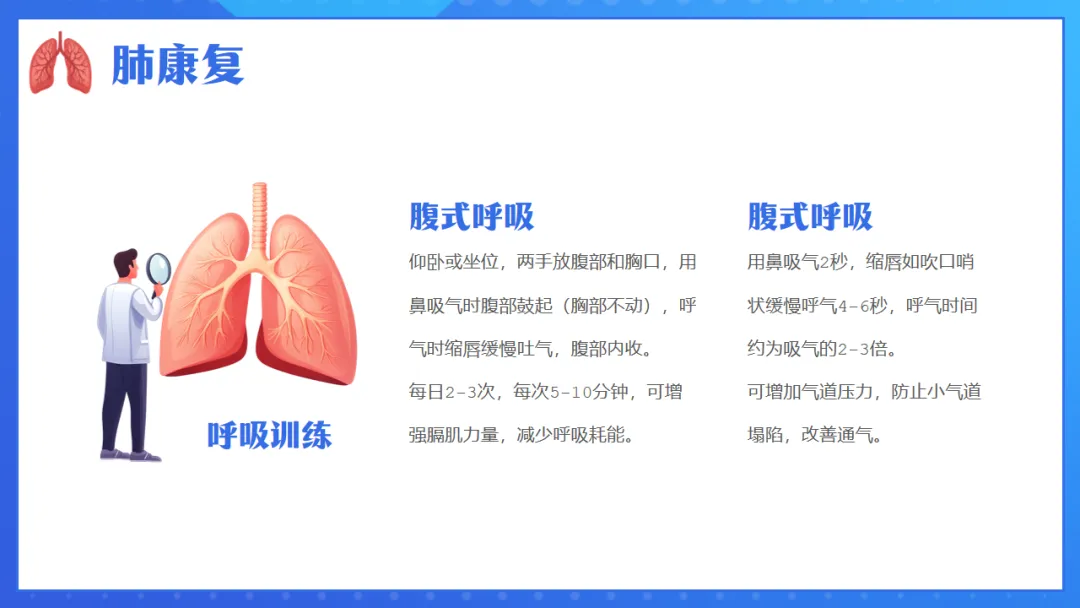 肺康复

呼吸训练

腹式呼吸

仰卧或坐位，两手放腹部和胸口，用鼻吸气时腹部鼓起（胸部不动），呼气时缩唇缓慢吐气，腹部内收。

每日2-3次，每次5-10分钟，可增强膈肌力量，减少呼吸耗能。

腹式呼吸

用鼻吸气2秒，缩唇如吹口哨状缓慢呼气4-6秒，呼气时间约为吸气的2-3倍。

可增加气道压力，防止小气道塌陷，改善通气。